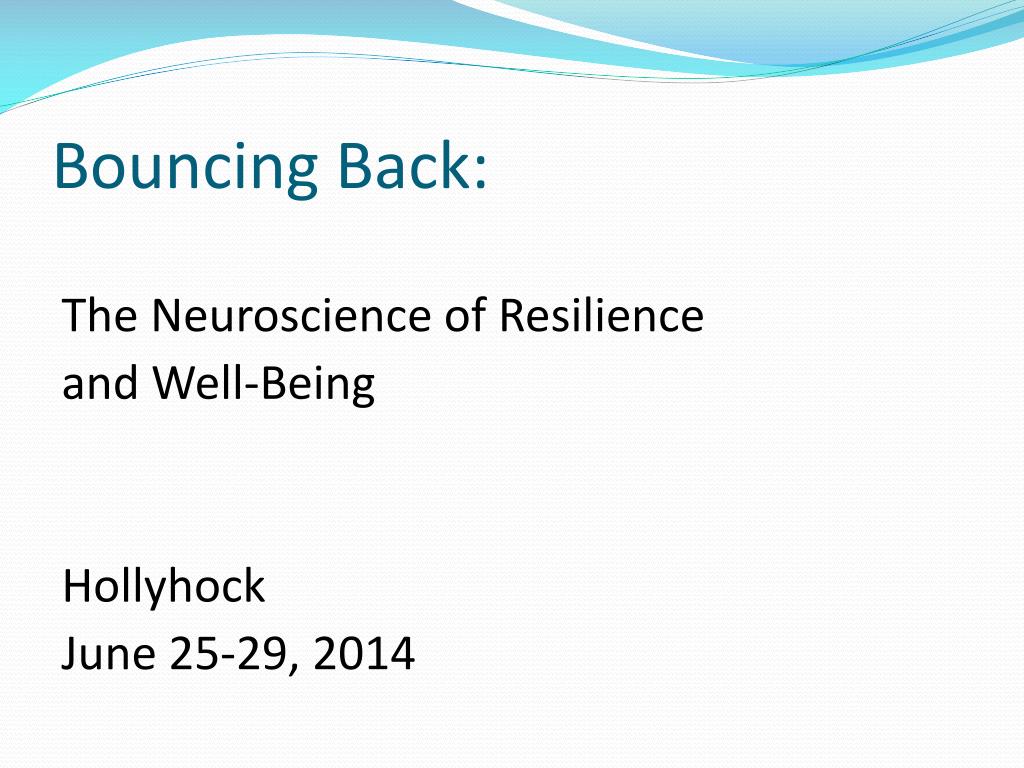 Bouncing Back:

The Neuroscience of Resilience
and Well-Being

Hollyhock
June 25-29, 2014